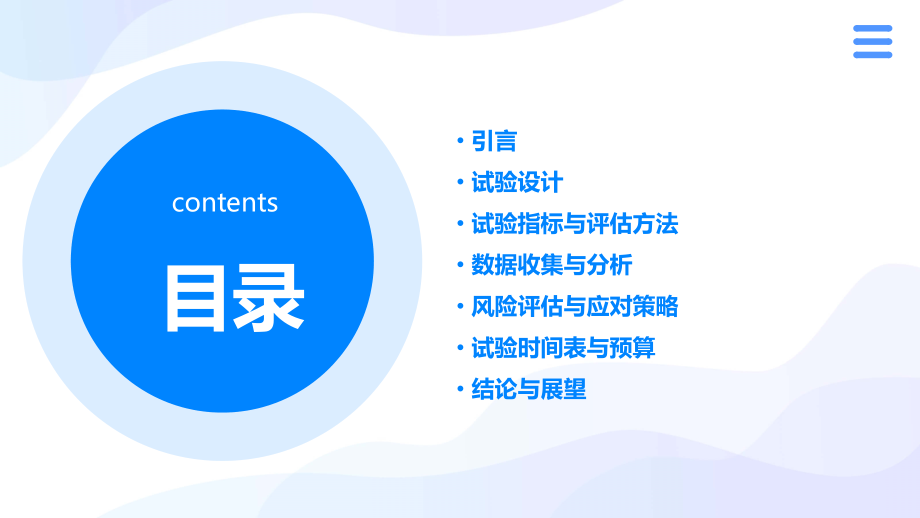 contents

目录

• 引言
• 试验设计
• 试验指标与评估方法
• 数据收集与分析
• 风险评估与应对策略
• 试验时间表与预算
• 结论与展望